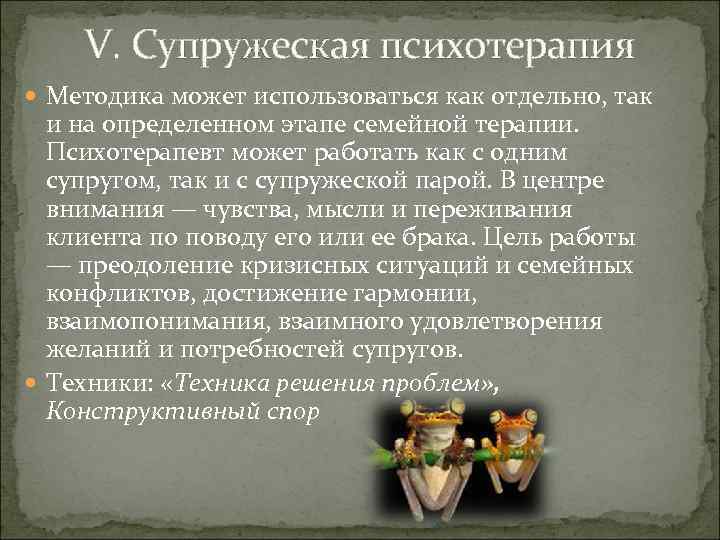 V. Супружеская психотерапия

Методика может использоваться как отдельно, так и на определенном этапе семейной терапии. Психотерапевт может работать как с одним супругом, так и с супружеской парой. В центре внимания — чувства, мысли и переживания клиента по поводу его или ее брака. Цель работы — преодоление кризисных ситуаций и семейных конфликтов, достижение гармонии, взаимопонимания, взаимного удовлетворения желаний и потребностей супругов.

Техники: «Техника решения проблем», Конструктивный спор